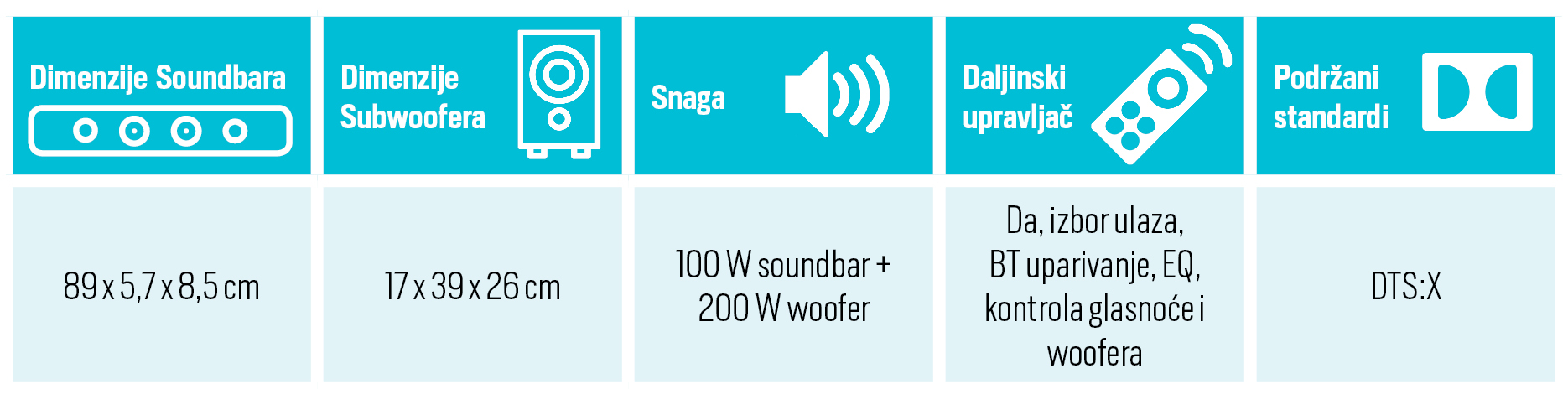 | Dimenzije Soundbara | Dimenzije Subwoofera | Snaga | Daljinski upravljač | Podržani standardi |
|---|---|---|---|---|
| 89 x 5,7 x 8,5 cm | 17 x 39 x 26 cm | 100 W soundbar + 200 W woofer | Da, izbor ulaza, BT uparivanje, EQ, kontrola glasnoće i woofera | DTS:X |